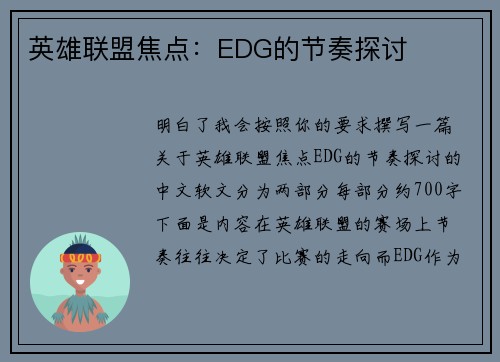 英雄联盟焦点：EDG的节奏探讨

明白了我会按照你的要求撰写一篇关于英雄联盟焦点EDG的节奏探讨的中文软文分为两部分每部分约700字下面是内容在英雄联盟的赛场上节奏往往决定了比赛的走向而EDG作为